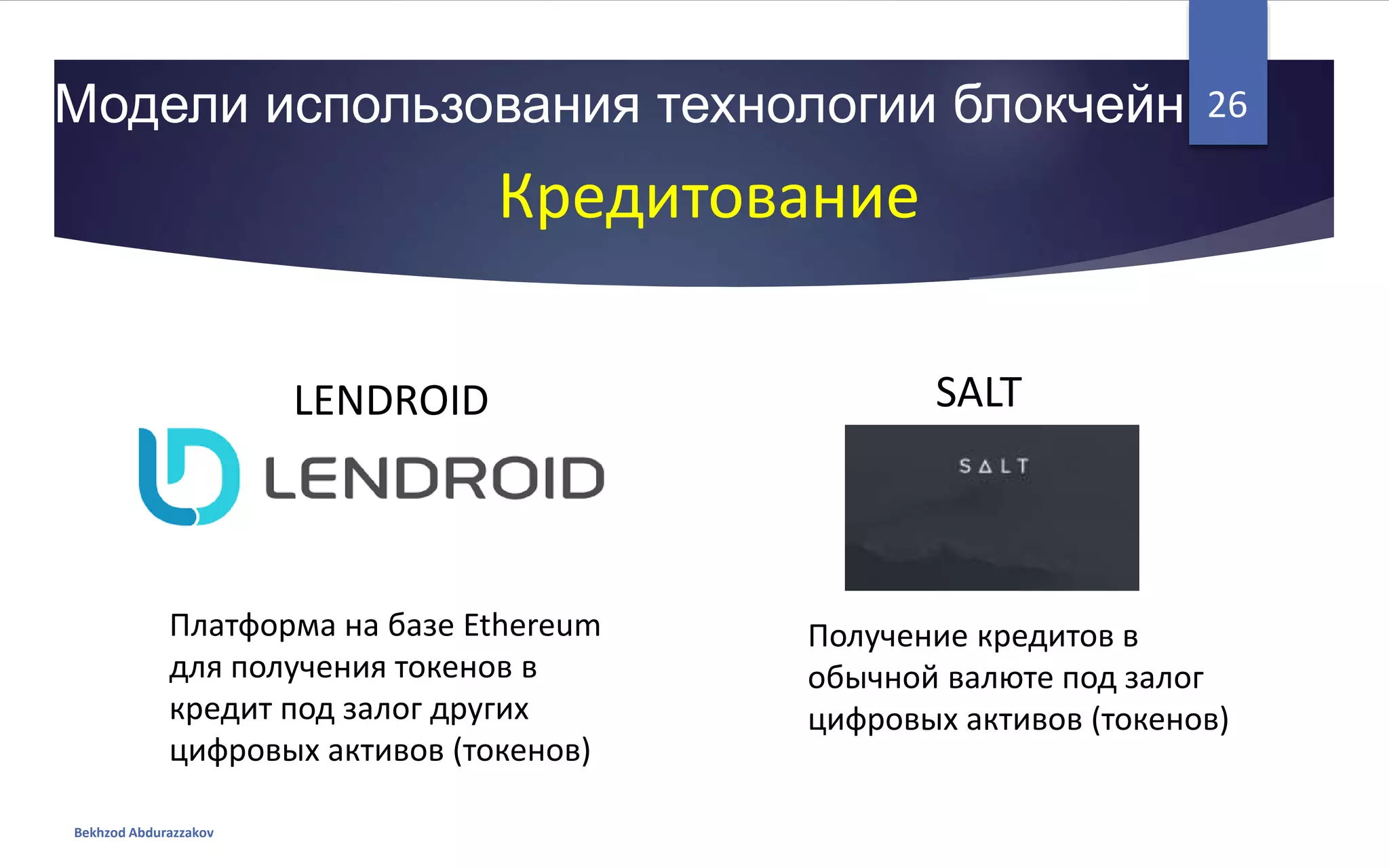 Модели использования технологии блокчейн

26

Кредитование

LENDROID

LENDROID

Платформа на базе Ethereum для получения токенов в кредит под залог других цифровых активов (токенов)

SALT

SALT

Получение кредитов в обычной валюте под залог цифровых активов (токенов)

Bekhzod Abdurazzakov